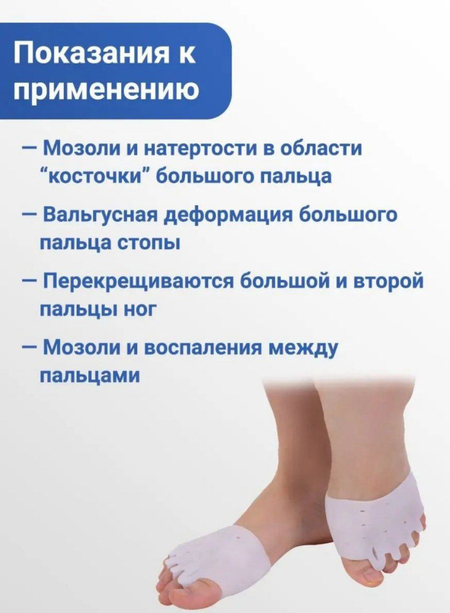 Показания к применению

— Мозоли и натертости в области “косточки” большого пальца

— Вальгусная деформация большого пальца стопы

— Перекрещиваются большой и второй пальцы ног

— Мозоли и воспаления между пальцами